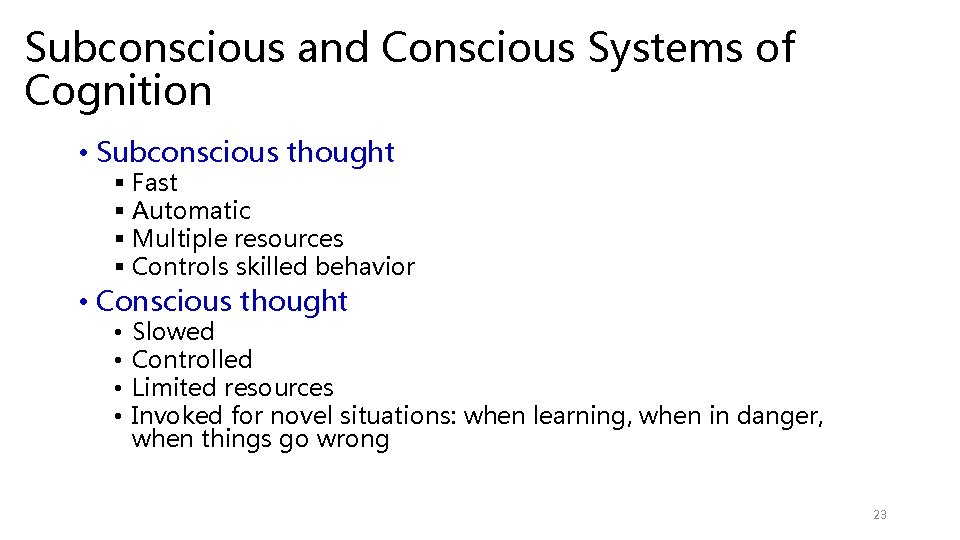 Subconscious and Conscious Systems of Cognition

• Subconscious thought
  ▪ Fast
  ▪ Automatic
  ▪ Multiple resources
  ▪ Controls skilled behavior
• Conscious thought
  • Slowed
  • Controlled
  • Limited resources
  • Invoked for novel situations: when learning, when in danger, when things go wrong

23